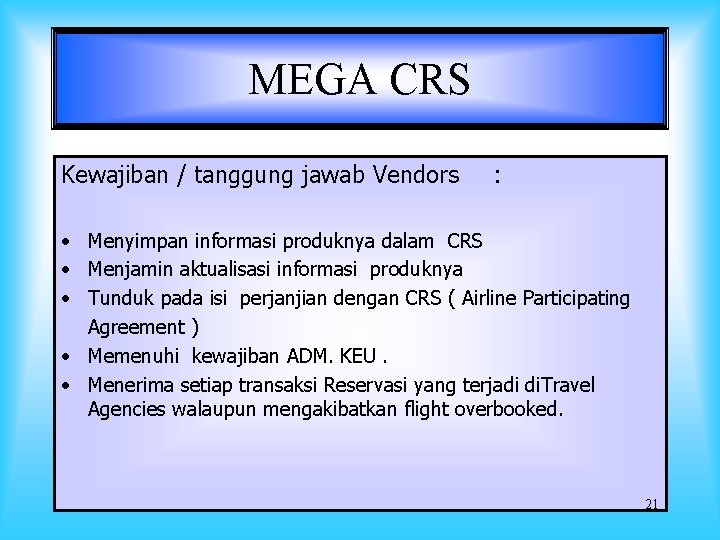 MEGA CRS

Kewajiban / tanggung jawab Vendors :

• Menyimpan informasi produknya dalam CRS
• Menjamin aktualisasi informasi produknya
• Tunduk pada isi perjanjian dengan CRS ( Airline Participating Agreement )
• Memenuhi kewajiban ADM. KEU .
• Menerima setiap transaksi Reservasi yang terjadi diTravel Agencies walaupun mengakibatkan flight overbooked.

21